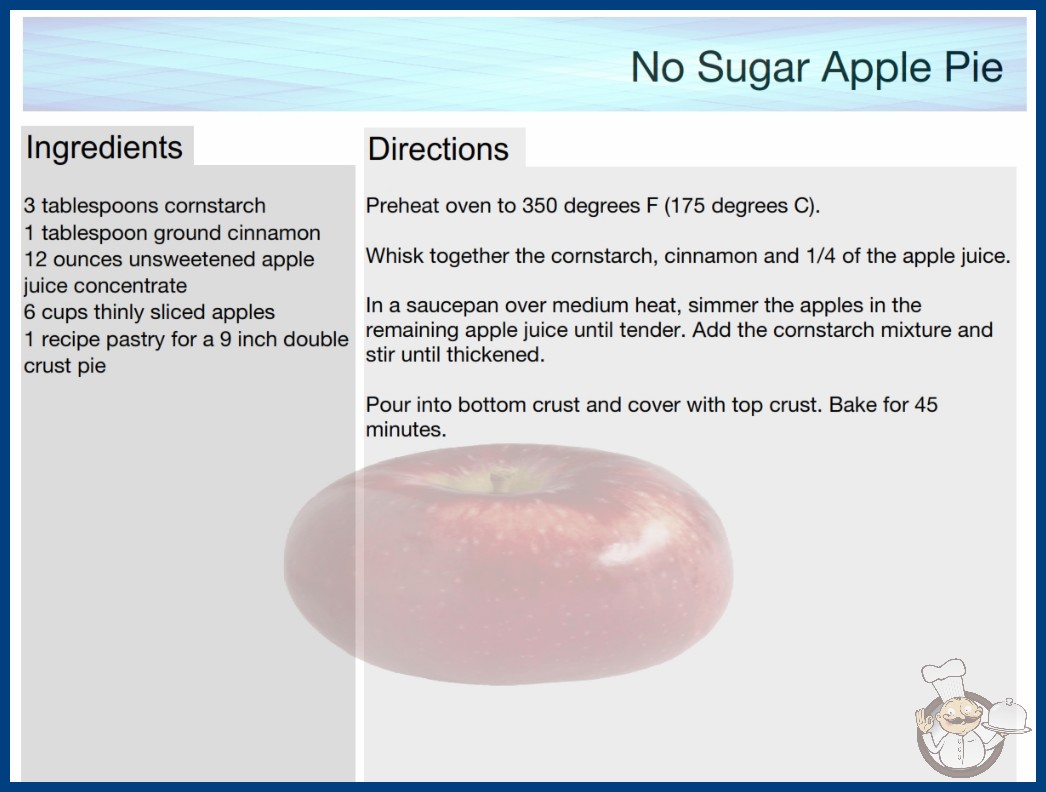 No Sugar Apple Pie

Ingredients

3 tablespoons cornstarch
1 tablespoon ground cinnamon
12 ounces unsweetened apple juice concentrate
6 cups thinly sliced apples
1 recipe pastry for a 9 inch double crust pie

Directions

Preheat oven to 350 degrees F (175 degrees C).

Whisk together the cornstarch, cinnamon and 1/4 of the apple juice.

In a saucepan over medium heat, simmer the apples in the remaining apple juice until tender. Add the cornstarch mixture and stir until thickened.

Pour into bottom crust and cover with top crust. Bake for 45 minutes.